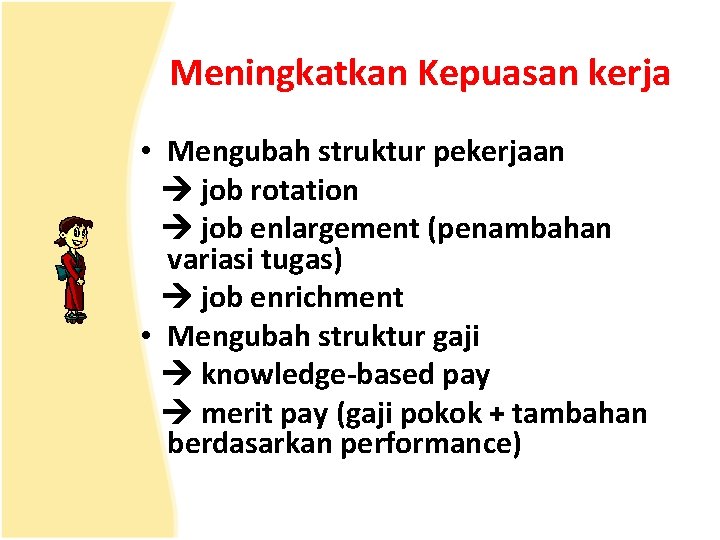 Meningkatkan Kepuasan kerja

• Mengubah struktur pekerjaan
→ job rotation
→ job enlargement (penambahan variasi tugas)
→ job enrichment
• Mengubah struktur gaji
→ knowledge-based pay
→ merit pay (gaji pokok + tambahan berdasarkan performance)